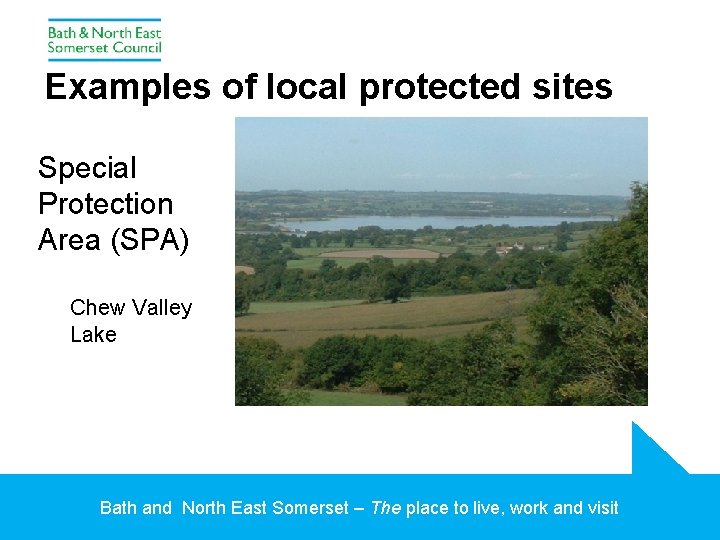 Bath & North East Somerset Council

Examples of local protected sites

Special Protection Area (SPA)

Chew Valley Lake

Bath and North East Somerset – The place to live, work and visit